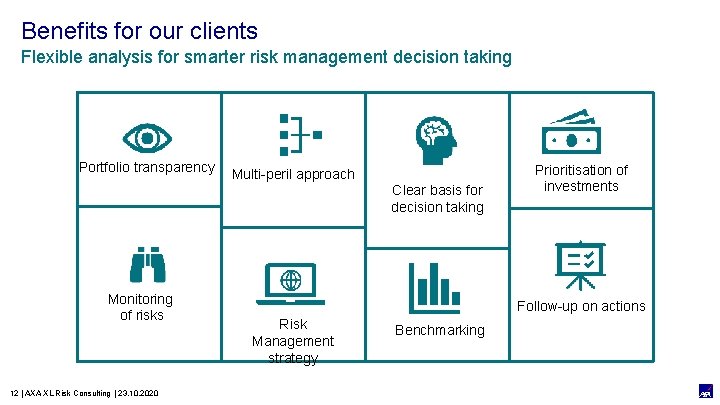 Benefits for our clients
Flexible analysis for smarter risk management decision taking

Portfolio transparency

Multi-peril approach

Clear basis for decision taking

Prioritisation of investments

Monitoring of risks

Risk Management strategy

Benchmarking

Follow-up on actions

12 | AXA XL Risk Consulting | 23.10.2020

AXA